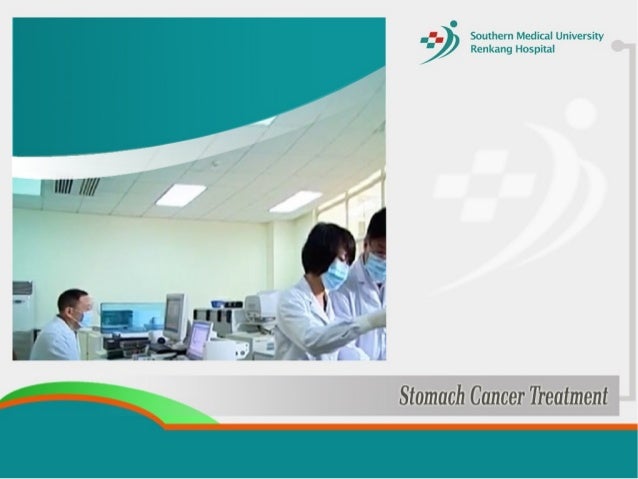 Southern Medical University
Renkang Hospital

Stomach Cancer Treatment